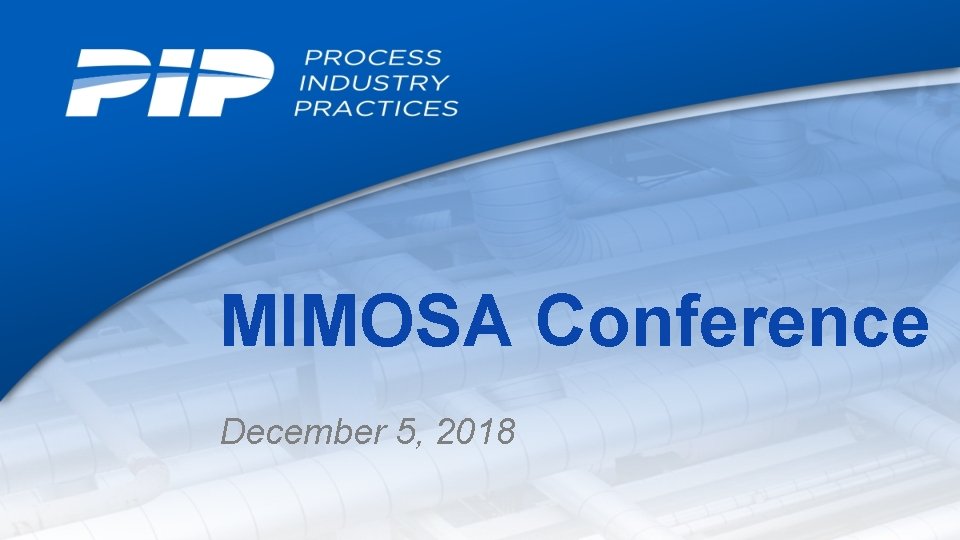 PIP PROCESS INDUSTRY PRACTICES

MIMOSA Conference

December 5, 2018